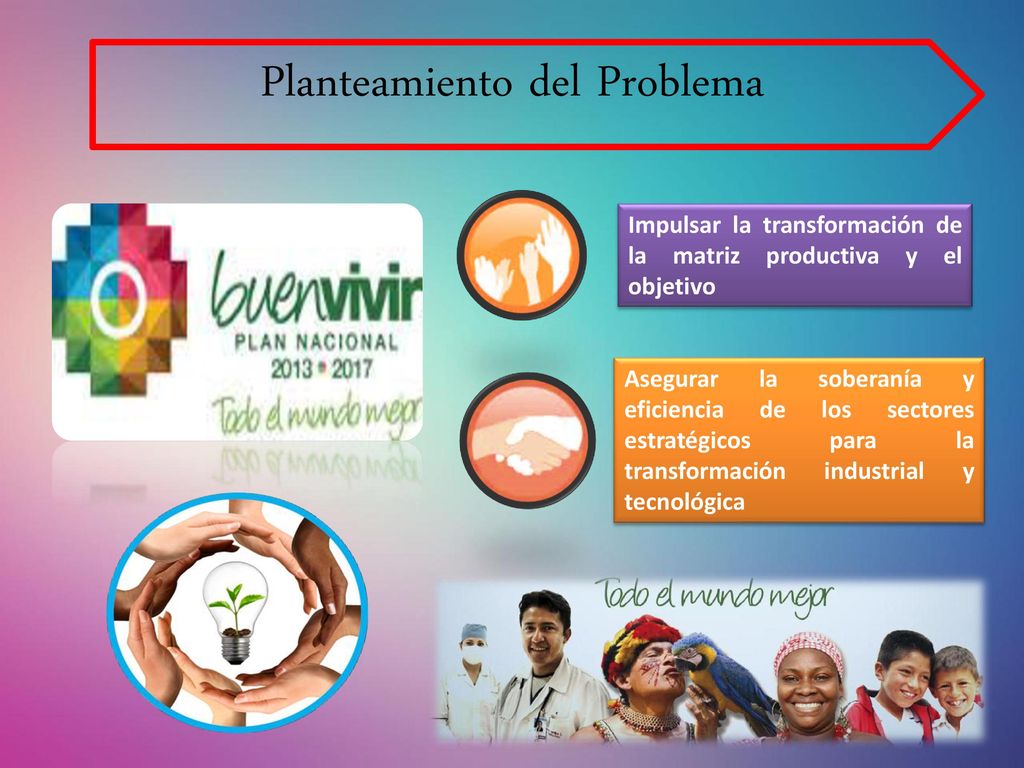 Planteamiento del Problema

buenvivir
PLAN NACIONAL
2013 • 2017
Todo el mundo mejor

Impulsar la transformación de la matriz productiva y el objetivo

Asegurar la soberanía y eficiencia de los sectores estratégicos para la transformación industrial y tecnológica

Todo el mundo mejor